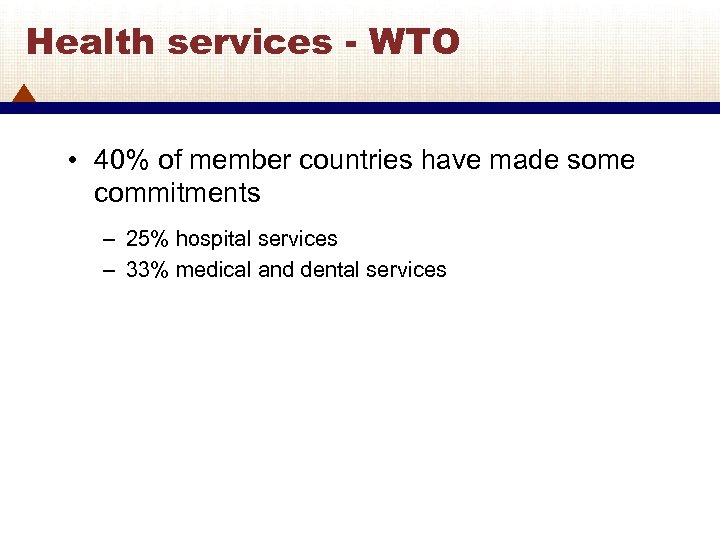 Health services - WTO

• 40% of member countries have made some commitments

– 25% hospital services
– 33% medical and dental services